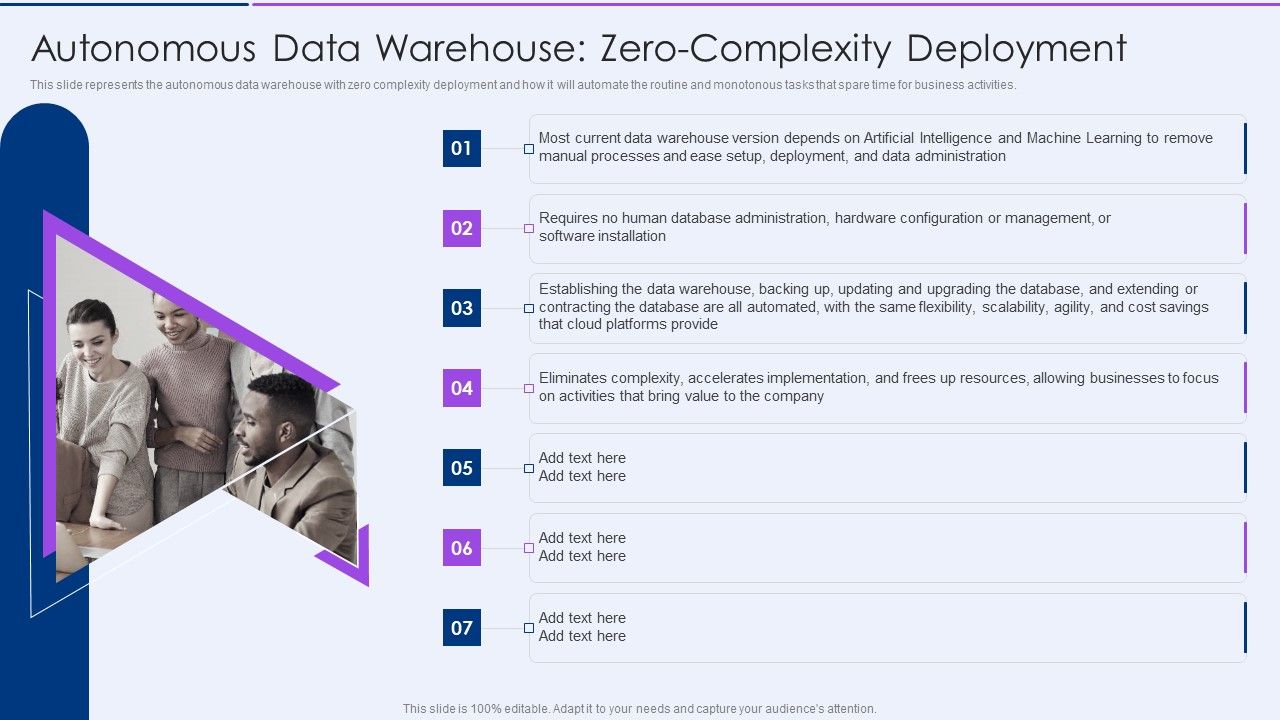 Autonomous Data Warehouse: Zero-Complexity Deployment

This slide represents the autonomous data warehouse with zero complexity deployment and how it will automate the routine and monotonous tasks that spare time for business activities.

01
Most current data warehouse version depends on Artificial Intelligence and Machine Learning to remove manual processes and ease setup, deployment, and data administration

02
Requires no human database administration, hardware configuration or management, or software installation

03
Establishing the data warehouse, backing up, updating and upgrading the database, and extending or contracting the database are all automated, with the same flexibility, scalability, agility, and cost savings that cloud platforms provide

04
Eliminates complexity, accelerates implementation, and frees up resources, allowing businesses to focus on activities that bring value to the company

05
Add text here
Add text here

06
Add text here
Add text here

07
Add text here
Add text here

This slide is 100% editable. Adapt it to your needs and capture your audience's attention.